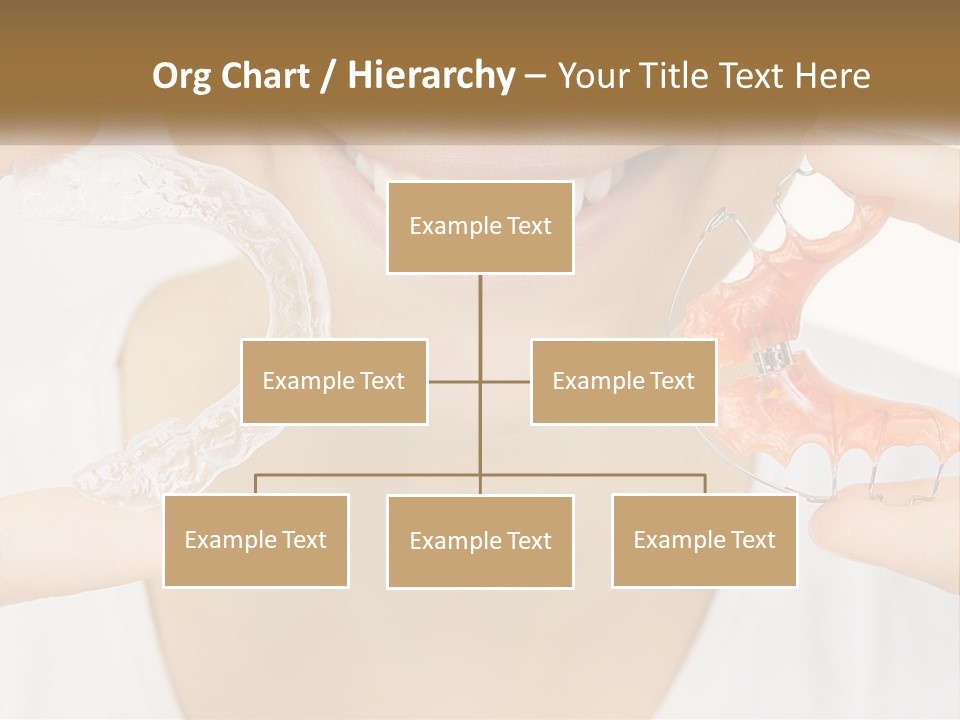 Org Chart / Hierarchy – Your Title Text Here

Example Text

Example Text

Example Text

Example Text

Example Text

Example Text